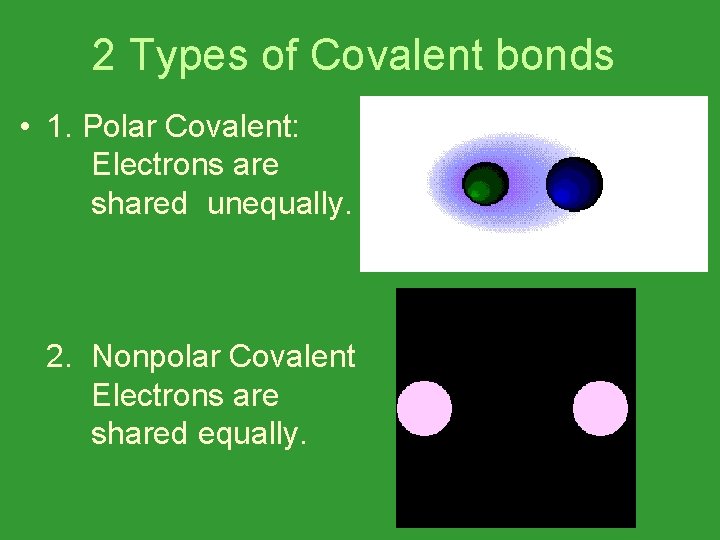 2 Types of Covalent bonds

• 1. Polar Covalent: Electrons are shared unequally.

2. Nonpolar Covalent Electrons are shared equally.